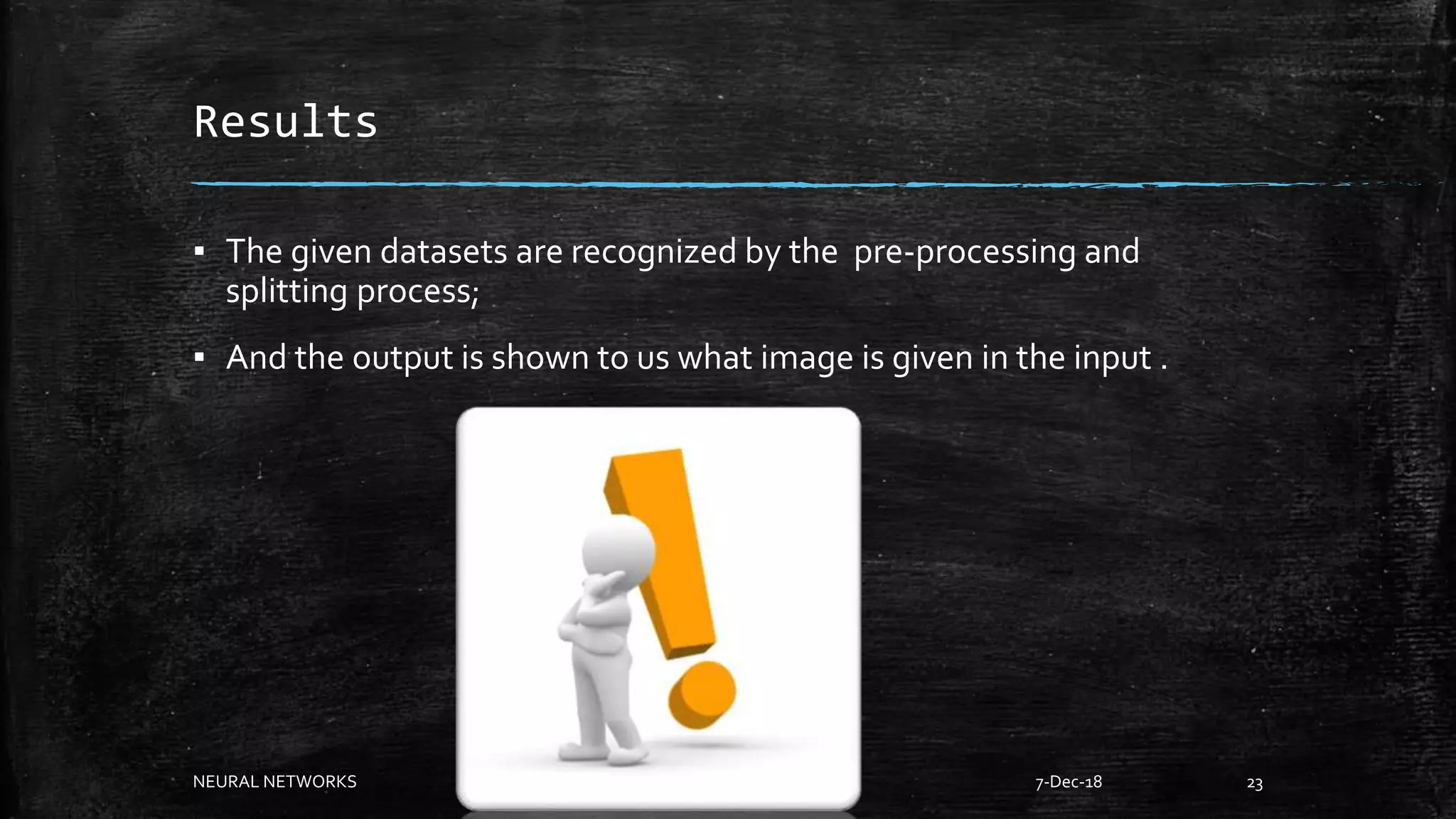 Results

▪ The given datasets are recognized by the pre-processing and splitting process;

▪ And the output is shown to us what image is given in the input .

NEURAL NETWORKS

7-Dec-18

23